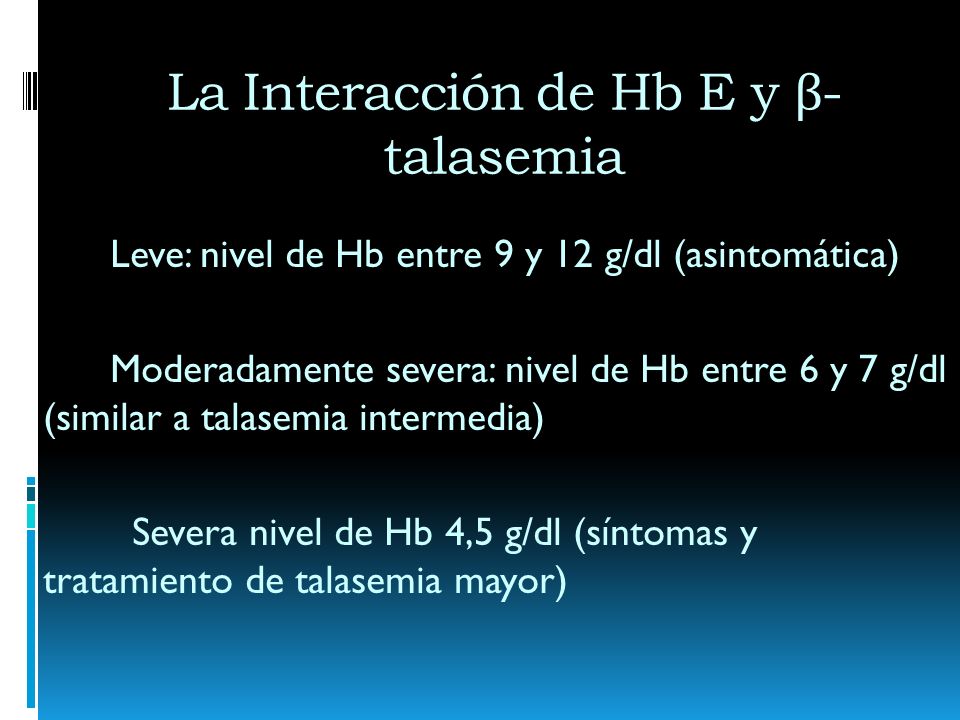 La Interacción de Hb E y β-talasemia

Leve: nivel de Hb entre 9 y 12 g/dl (asintomática)

Moderadamente severa: nivel de Hb entre 6 y 7 g/dl (similar a talasemia intermedia)

Severa nivel de Hb 4,5 g/dl (síntomas y tratamiento de talasemia mayor)